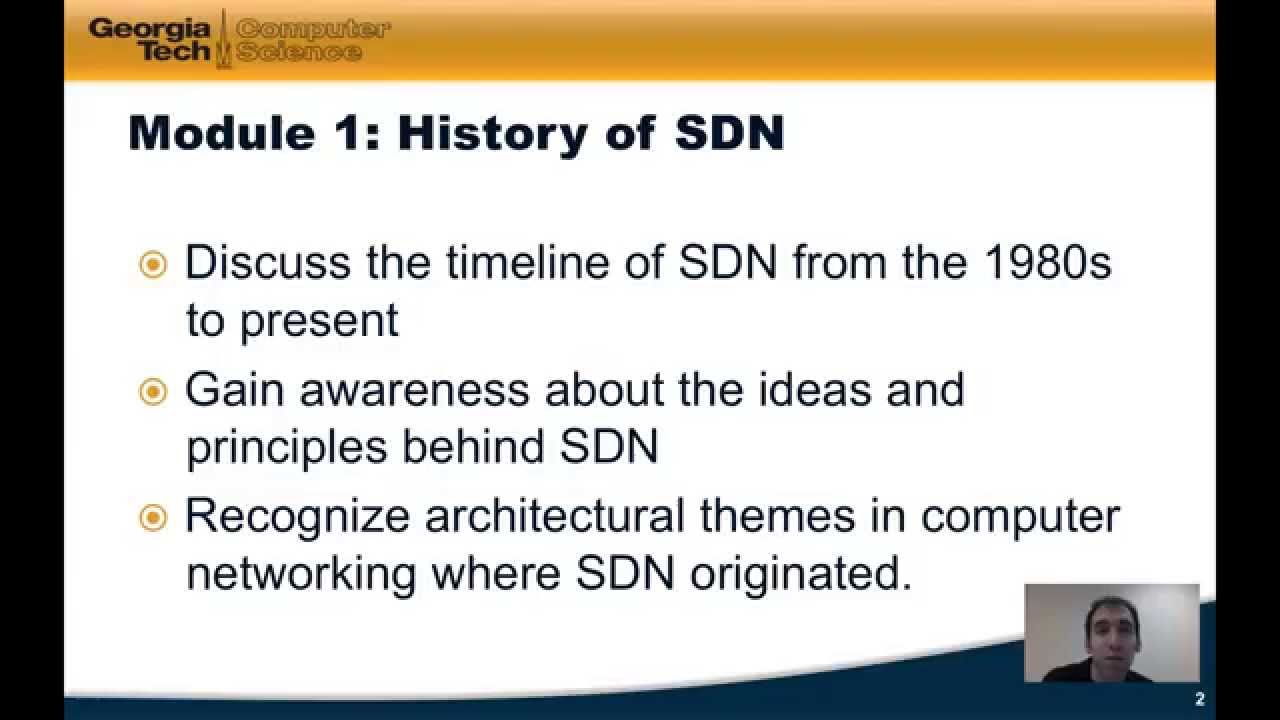 Georgia Tech Computer Science

Module 1: History of SDN

Discuss the timeline of SDN from the 1980s to present

Gain awareness about the ideas and principles behind SDN

Recognize architectural themes in computer networking where SDN originated.

2